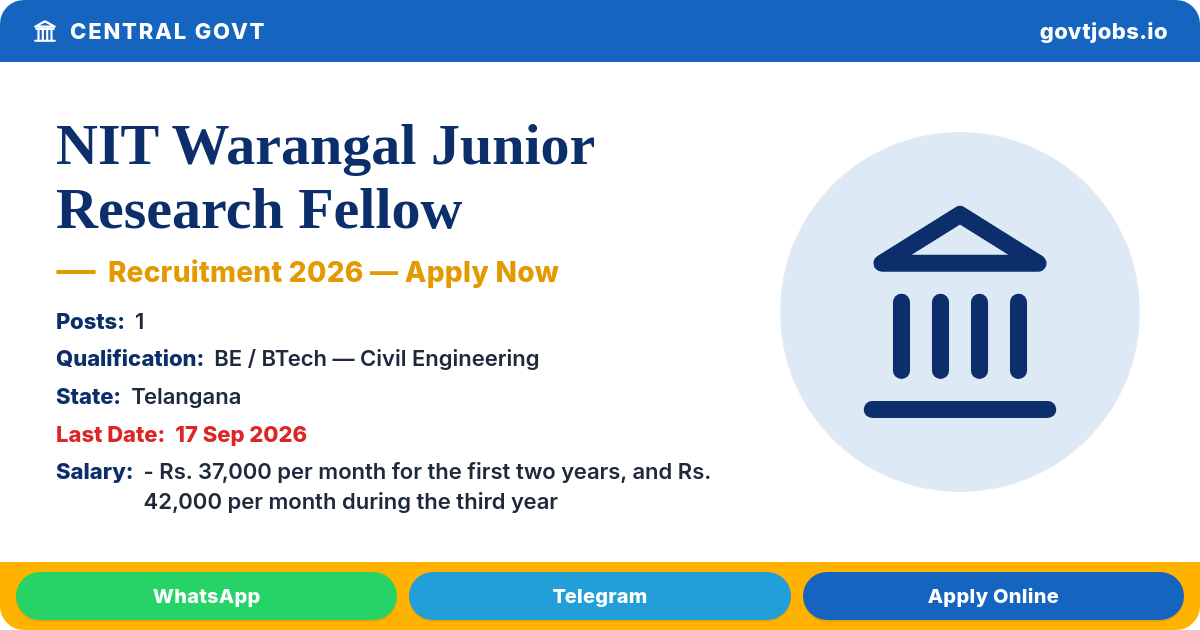 CENTRAL GOVT

govtjobs.io

NIT Warangal Junior Research Fellow

— Recruitment 2026 — Apply Now

Posts: 1

Qualification: BE / BTech — Civil Engineering

State: Telangana

Last Date: 17 Sep 2026

Salary: - Rs. 37,000 per month for the first two years, and Rs. 42,000 per month during the third year

WhatsApp

Telegram

Apply Online